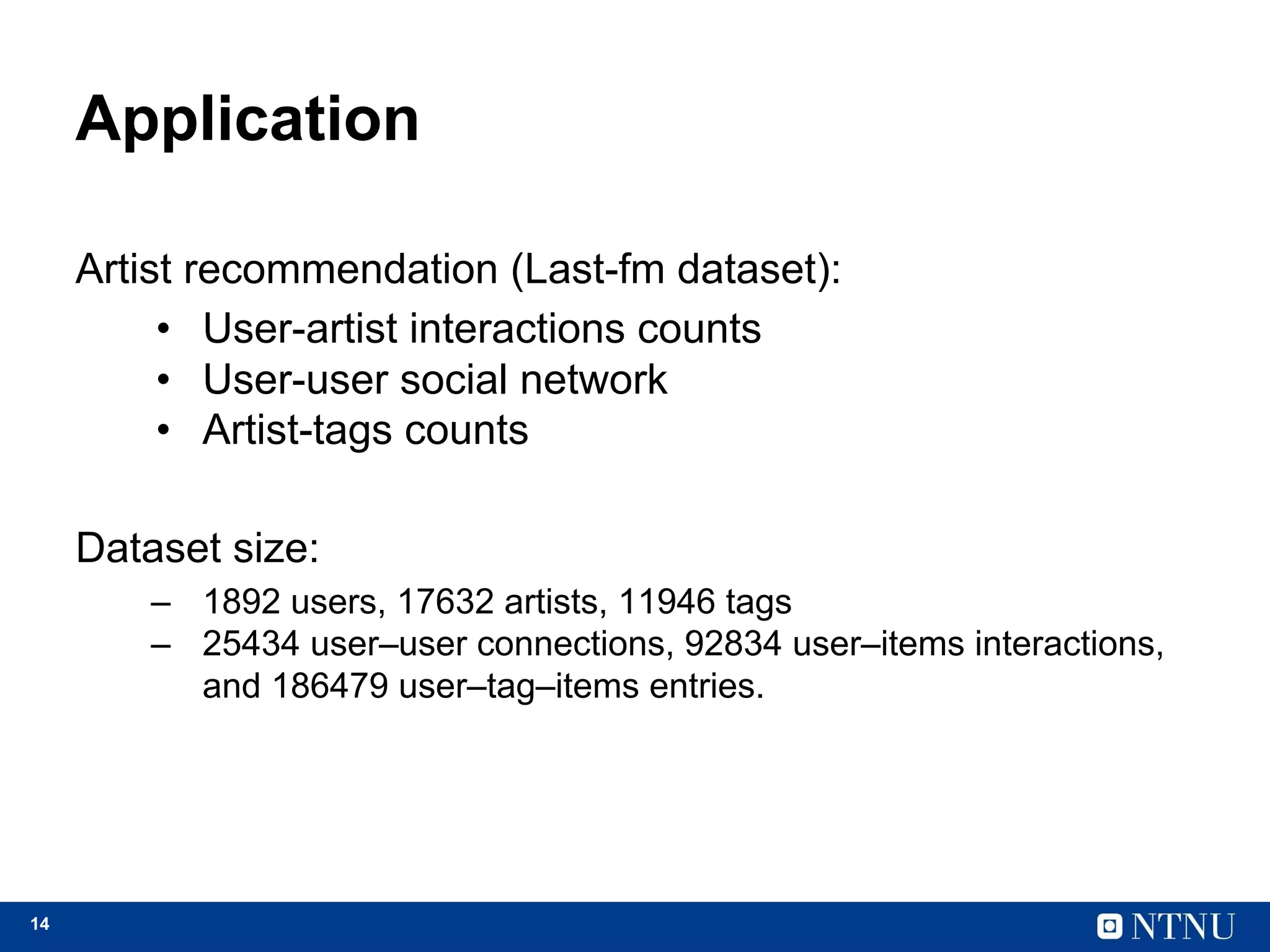 Application

Artist recommendation (Last-fm dataset):

• User-artist interactions counts
• User-user social network
• Artist-tags counts

Dataset size:

– 1892 users, 17632 artists, 11946 tags
– 25434 user–user connections, 92834 user–items interactions, and 186479 user–tag–items entries.

14

NTNU